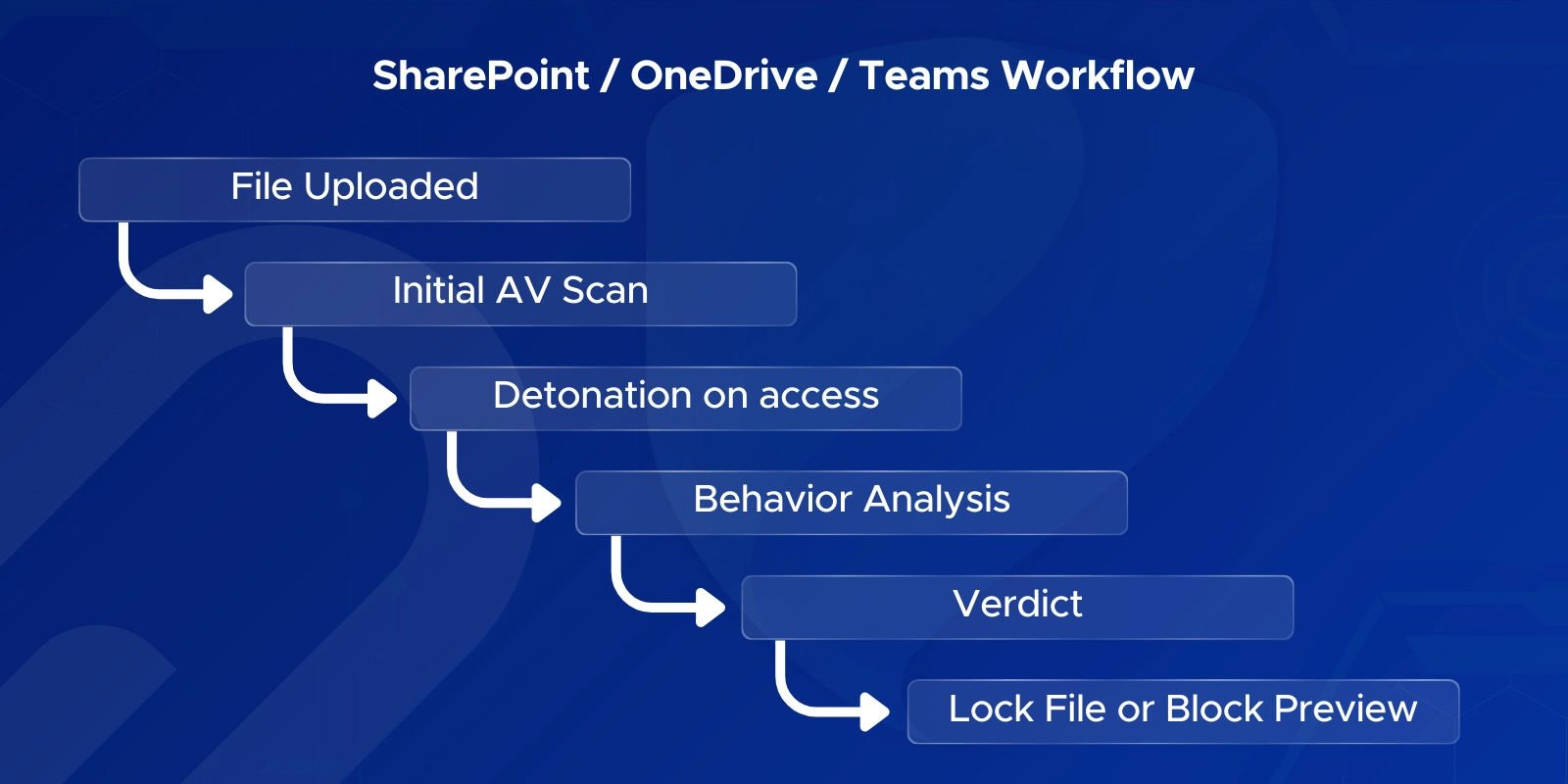 SharePoint / OneDrive / Teams Workflow

File Uploaded

Initial AV Scan

Detonation on access

Behavior Analysis

Verdict

Lock File or Block Preview